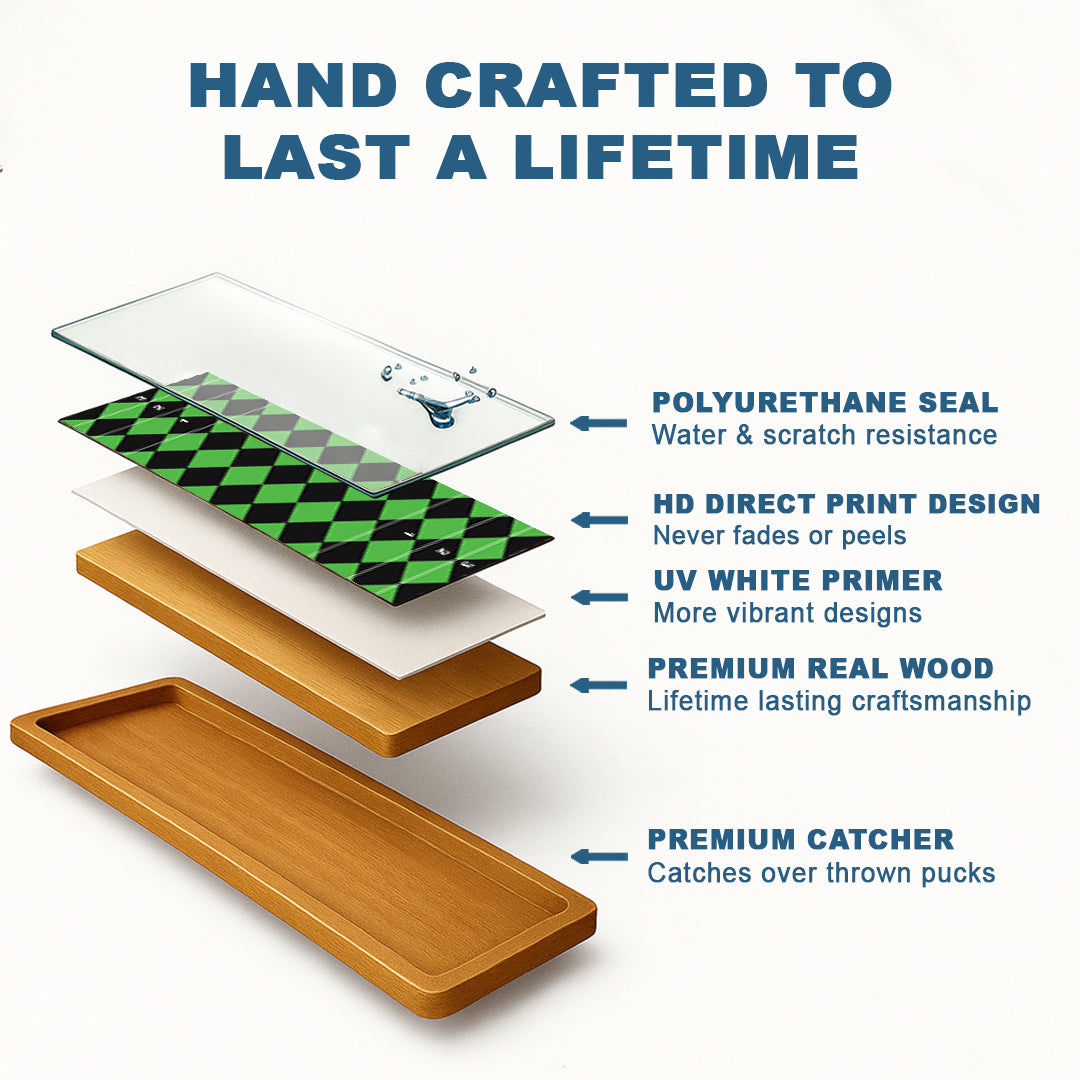 HAND CRAFTED TO LAST A LIFETIME

POLYURETHANE SEAL
Water & scratch resistance

HD DIRECT PRINT DESIGN
Never fades or peels

UV WHITE PRIMER
More vibrant designs

PREMIUM REAL WOOD
Lifetime lasting craftsmanship

PREMIUM CATCHER
Catches over thrown pucks